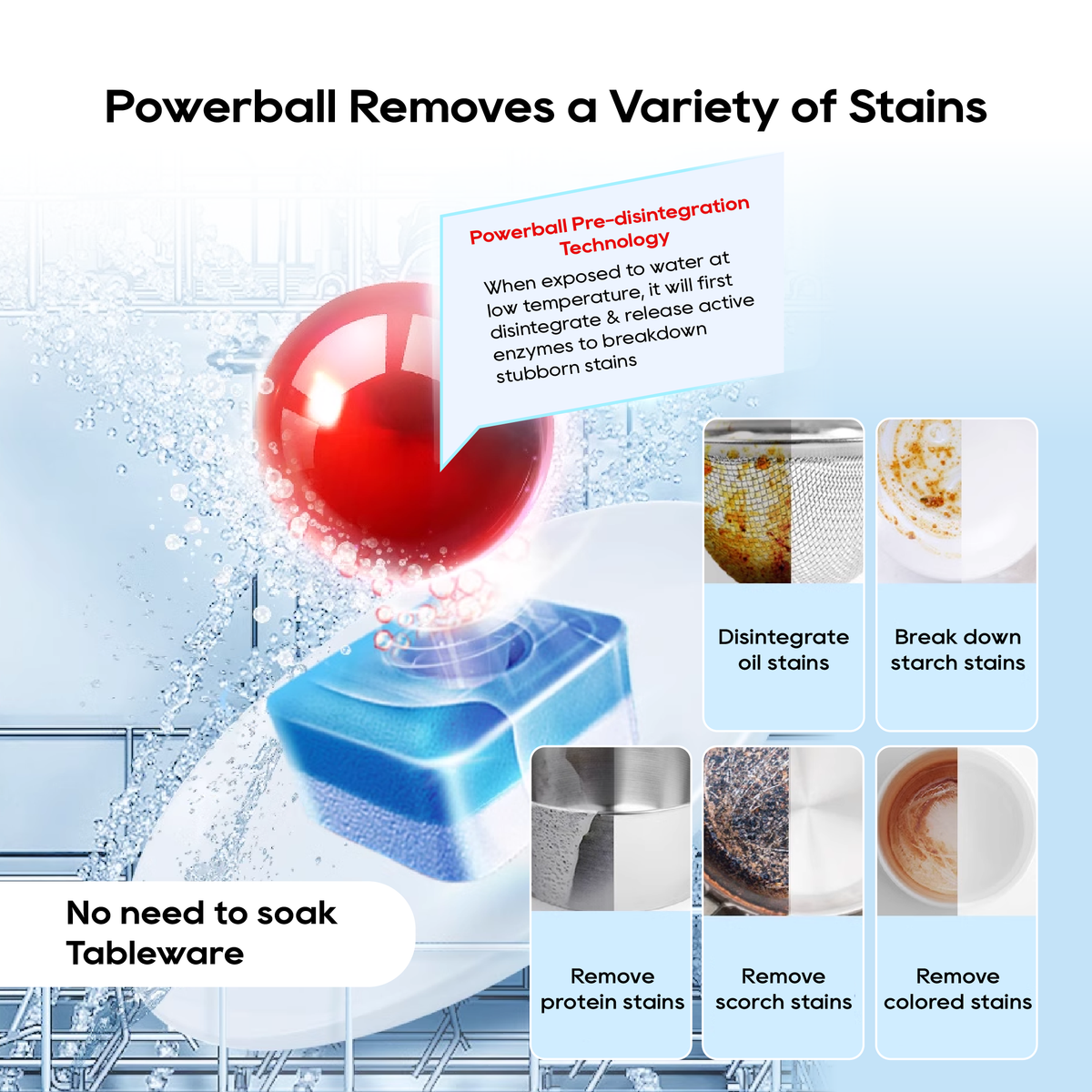 Powerball Removes a Variety of Stains

Powerball Pre-disintegration Technology

When exposed to water at low temperature, it will first disintegrate & release active enzymes to breakdown stubborn stains

Disintegrate oil stains

Break down starch stains

No need to soak Tableware

Remove protein stains

Remove scorch stains

Remove colored stains